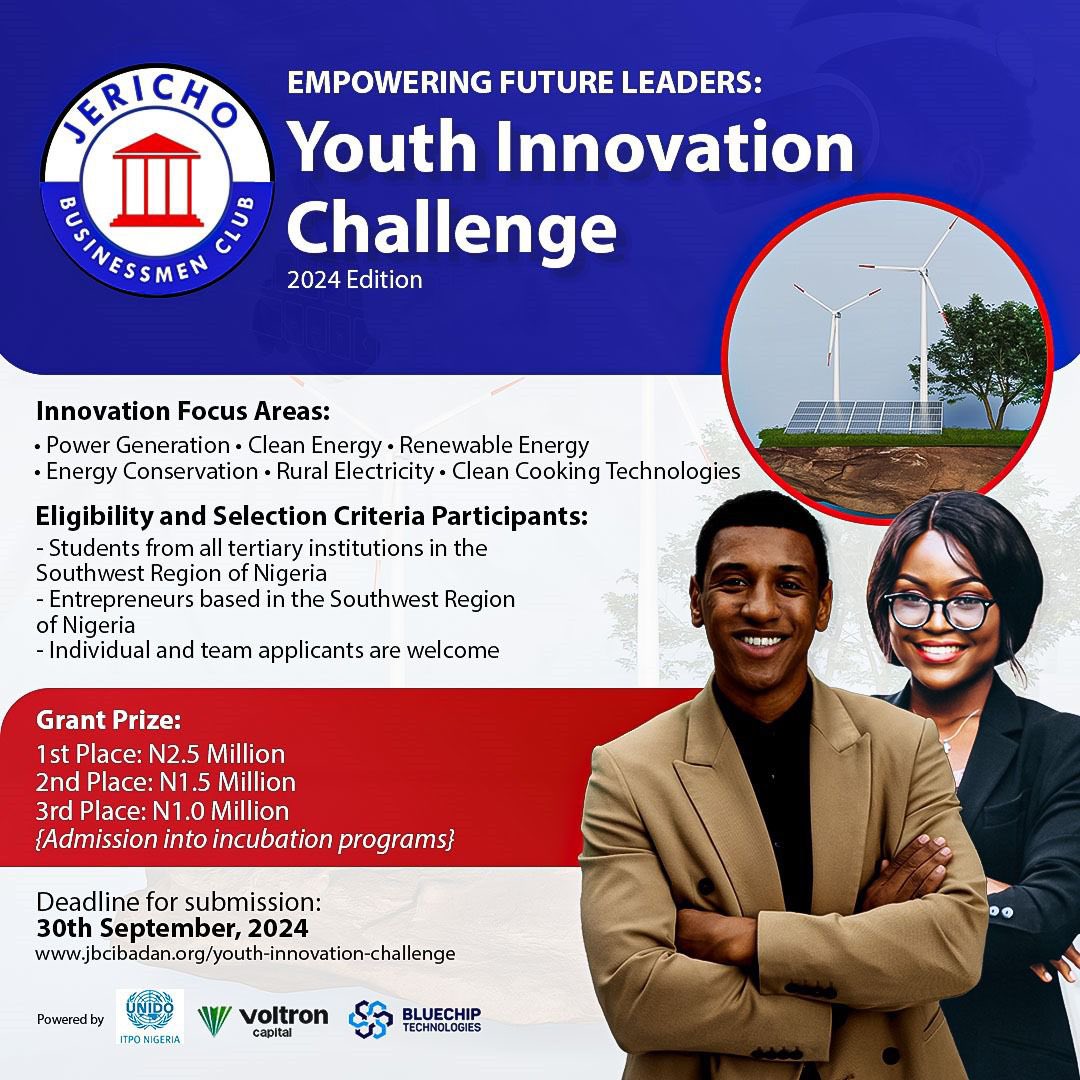 JERICHO BUSINESSMEN CLUB

EMPOWERING FUTURE LEADERS:
Youth Innovation Challenge
2024 Edition

Innovation Focus Areas:
• Power Generation • Clean Energy • Renewable Energy
• Energy Conservation • Rural Electricity • Clean Cooking Technologies

Eligibility and Selection Criteria Participants:
- Students from all tertiary institutions in the Southwest Region of Nigeria
- Entrepreneurs based in the Southwest Region of Nigeria
- Individual and team applicants are welcome

Grant Prize:
1st Place: N2.5 Million
2nd Place: N1.5 Million
3rd Place: N1.0 Million
{Admission into incubation programs}

Deadline for submission:
30th September, 2024
www.jbcibadan.org/youth-innovation-challenge

Powered by UNIDO ITPO NIGERIA voltron capital BLUECHIP TECHNOLOGIES